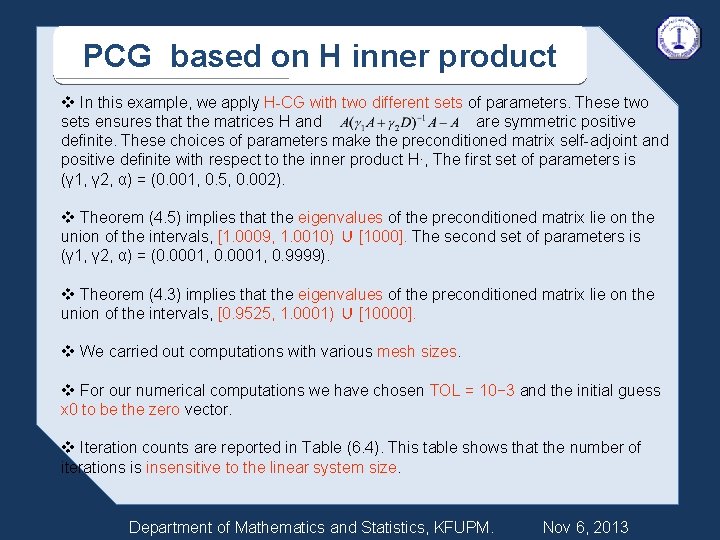 PCG based on H inner product

❖ In this example, we apply H-CG with two different sets of parameters. These two sets ensures that the matrices H and $A(\gamma_1 A + \gamma_2 D)^{-1} A - A$ are symmetric positive definite. These choices of parameters make the preconditioned matrix self-adjoint and positive definite with respect to the inner product H·, The first set of parameters is (γ1, γ2, α) = (0.001, 0.5, 0.002).

❖ Theorem (4.5) implies that the eigenvalues of the preconditioned matrix lie on the union of the intervals, [1.0009, 1.0010) ∪ [1000]. The second set of parameters is (γ1, γ2, α) = (0.0001, 0.0001, 0.9999).

❖ Theorem (4.3) implies that the eigenvalues of the preconditioned matrix lie on the union of the intervals, [0.9525, 1.0001) ∪ [10000].

❖ We carried out computations with various mesh sizes.

❖ For our numerical computations we have chosen TOL = 10−3 and the initial guess x0 to be the zero vector.

❖ Iteration counts are reported in Table (6.4). This table shows that the number of iterations is insensitive to the linear system size.

Department of Mathematics and Statistics, KFUPM. Nov 6, 2013